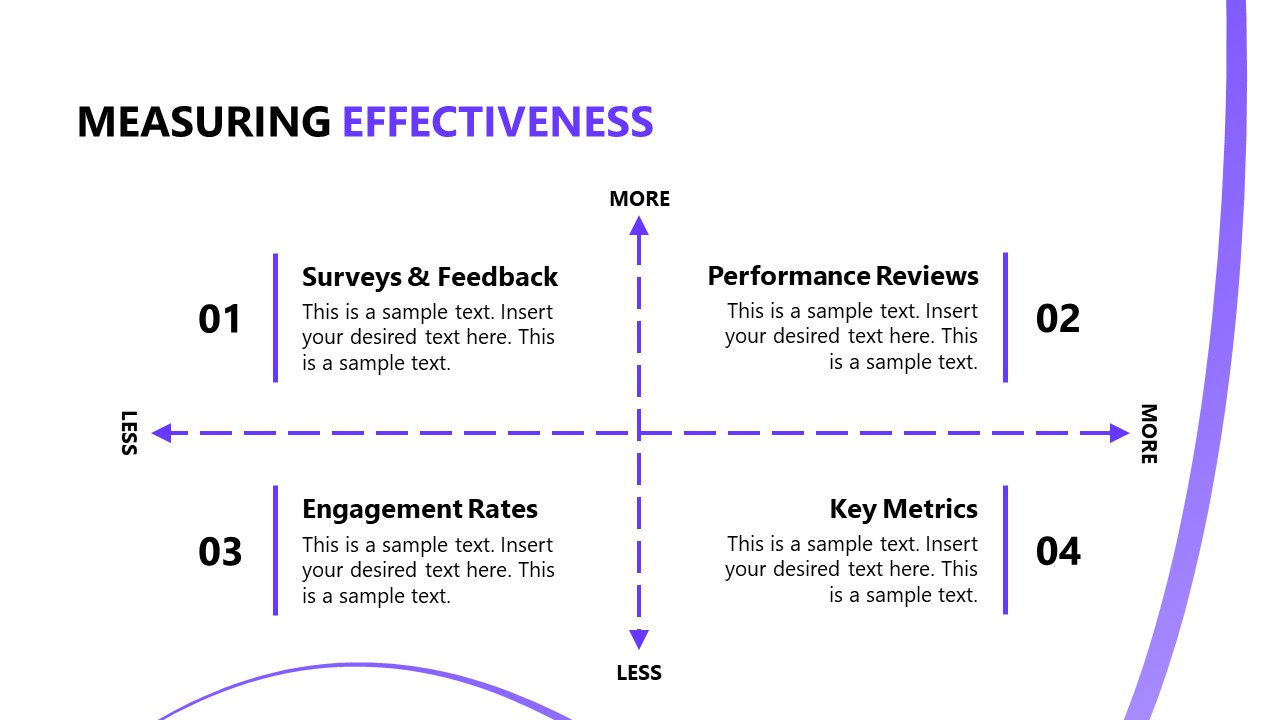 MEASURING EFFECTIVENESS

MORE

01
Surveys & Feedback
This is a sample text. Insert your desired text here. This is a sample text.

Performance Reviews
This is a sample text. Insert your desired text here. This is a sample text.
02

LESS

MORE

03
Engagement Rates
This is a sample text. Insert your desired text here. This is a sample text.

Key Metrics
This is a sample text. Insert your desired text here. This is a sample text.
04

LESS